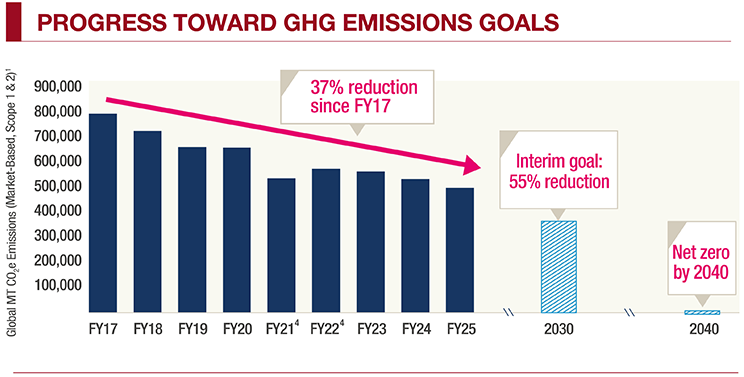 PROGRESS TOWARD GHG EMISSIONS GOALS

Global MT $CO_2$e Emissions (Market-Based, Scope 1 & 2)$^1$

900,000
800,000
700,000
600,000
500,000
400,000
300,000
200,000
100,000

37% reduction since FY17

Interim goal: 55% reduction

Net zero by 2040

FY17 FY18 FY19 FY20 FY21$^4$ FY22$^4$ FY23 FY24 FY25 2030 2040